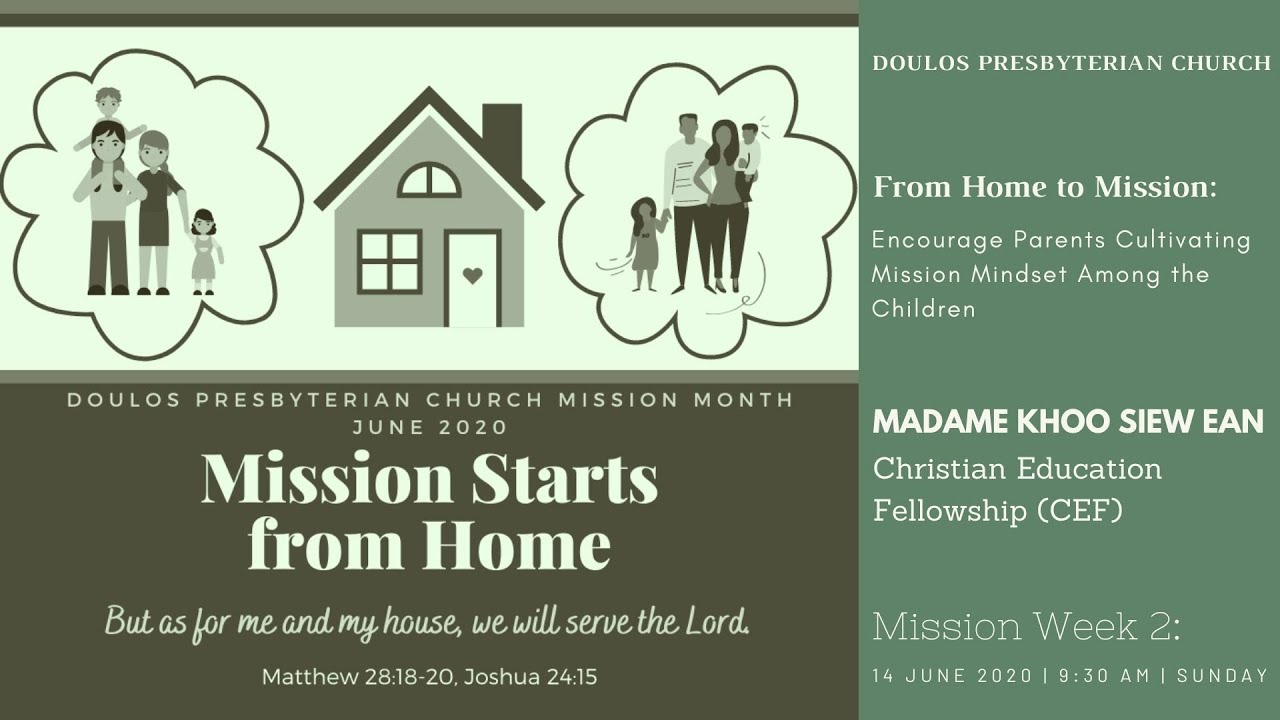 DOULOS PRESBYTERIAN CHURCH MISSION MONTH
JUNE 2020

Mission Starts from Home

But as for me and my house, we will serve the Lord.

Matthew 28:18-20, Joshua 24:15

DOULOS PRESBYTERIAN CHURCH

From Home to Mission:

Encourage Parents Cultivating Mission Mindset Among the Children

MADAME KHOO SIEW EAN

Christian Education Fellowship (CEF)

Mission Week 2:

14 JUNE 2020 | 9:30 AM | SUNDAY